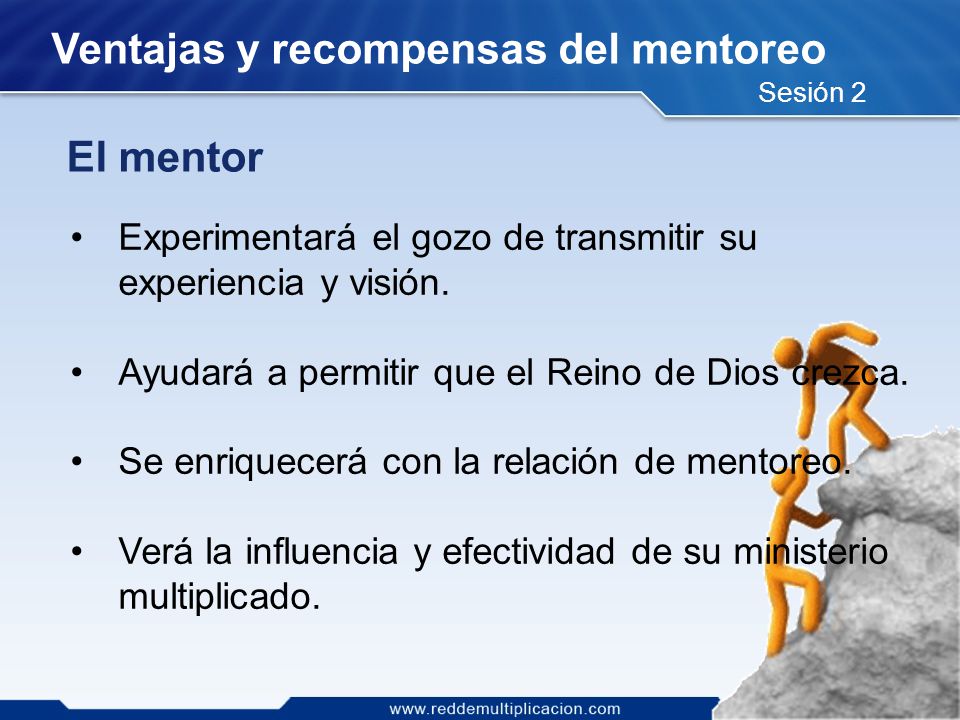 Ventajas y recompensas del mentoreo

Sesión 2

El mentor

• Experimentará el gozo de transmitir su experiencia y visión.

• Ayudará a permitir que el Reino de Dios crezca.

• Se enriquecerá con la relación de mentoreo.

• Verá la influencia y efectividad de su ministerio multiplicado.

www.reddemultiplicacion.com